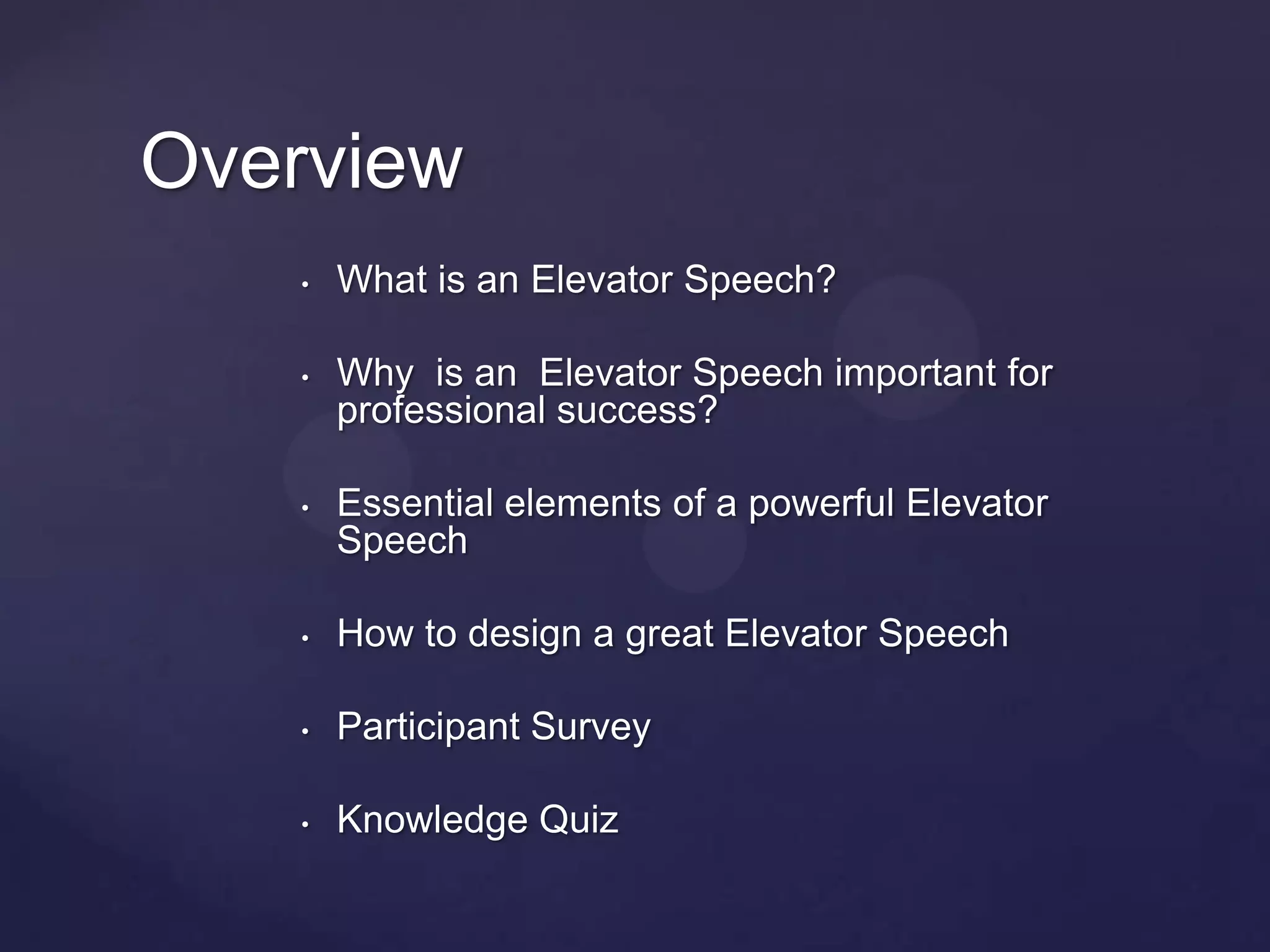 Overview

• What is an Elevator Speech?

• Why is an Elevator Speech important for professional success?

• Essential elements of a powerful Elevator Speech

• How to design a great Elevator Speech

• Participant Survey

• Knowledge Quiz